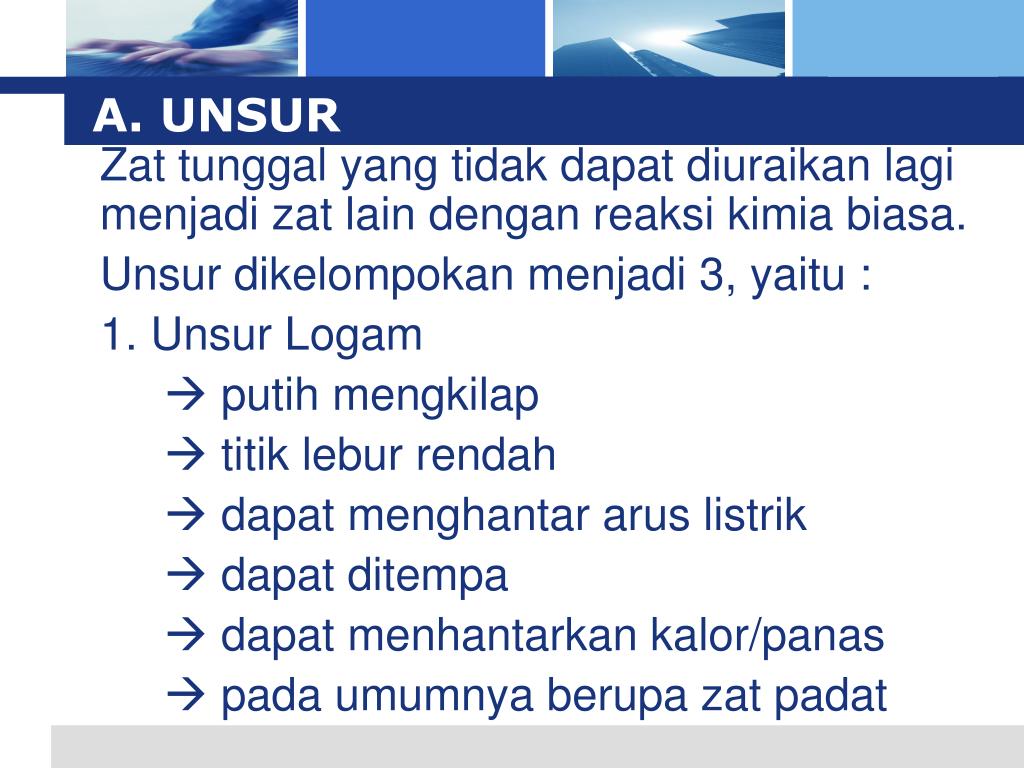 A. UNSUR

Zat tunggal yang tidak dapat diuraikan lagi menjadi zat lain dengan reaksi kimia biasa.

Unsur dikelompokan menjadi 3, yaitu :

1. Unsur Logam

→ putih mengkilap

→ titik lebur rendah

→ dapat menghantar arus listrik

→ dapat ditempa

→ dapat menhantarkan kalor/panas

→ pada umumnya berupa zat padat